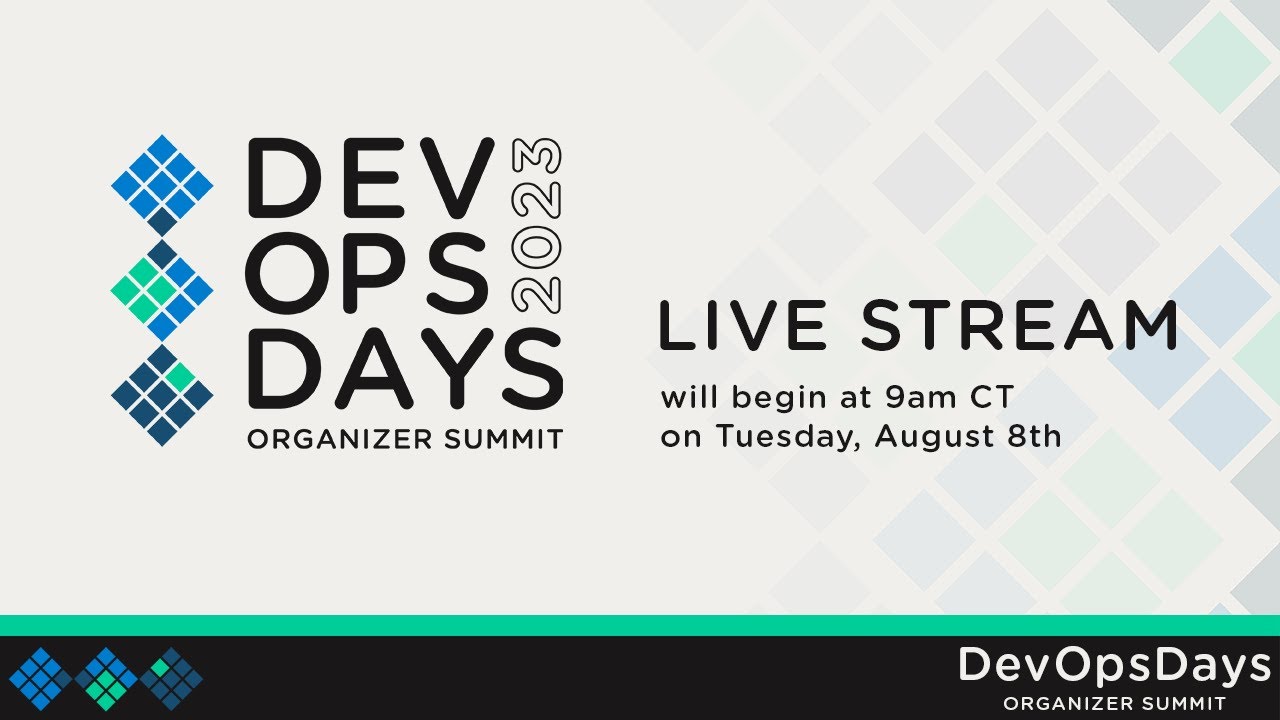 DEV OPS DAYS 2023
ORGANIZER SUMMIT

LIVE STREAM
will begin at 9am CT on Tuesday, August 8th

DevOpsDays
ORGANIZER SUMMIT